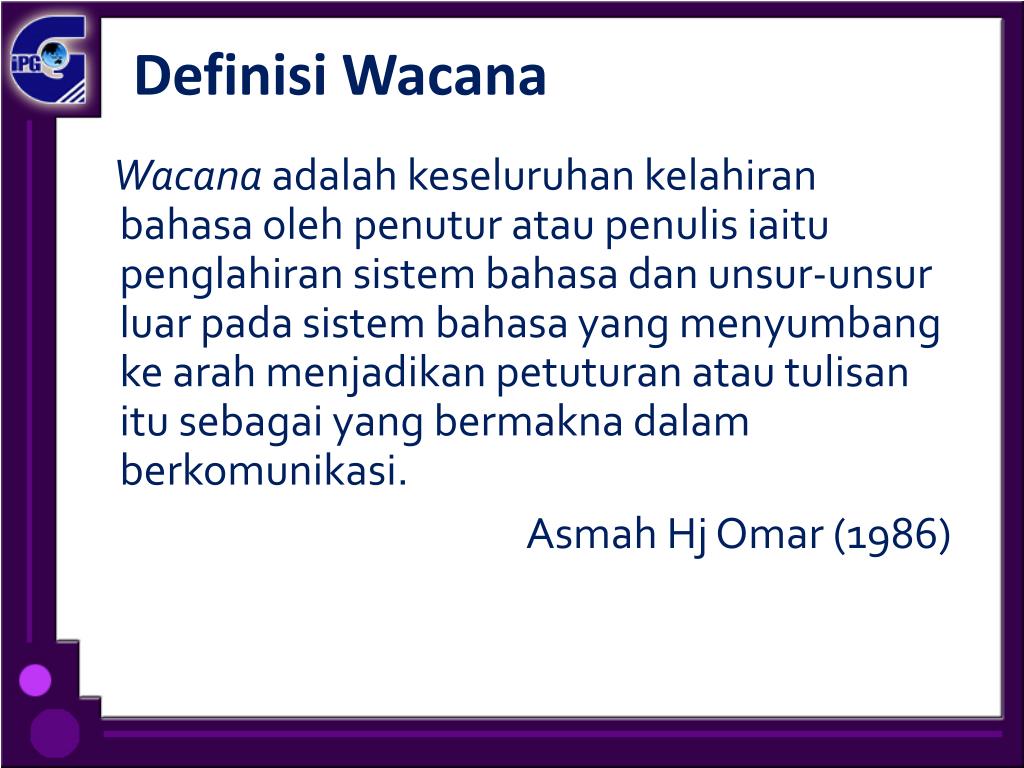 iPG

Definisi Wacana

Wacana adalah keseluruhan kelahiran bahasa oleh penutur atau penulis iaitu penglahiran sistem bahasa dan unsur-unsur luar pada sistem bahasa yang menyumbang ke arah menjadikan petuturan atau tulisan itu sebagai yang bermakna dalam berkomunikasi.

Asmah Hj Omar (1986)